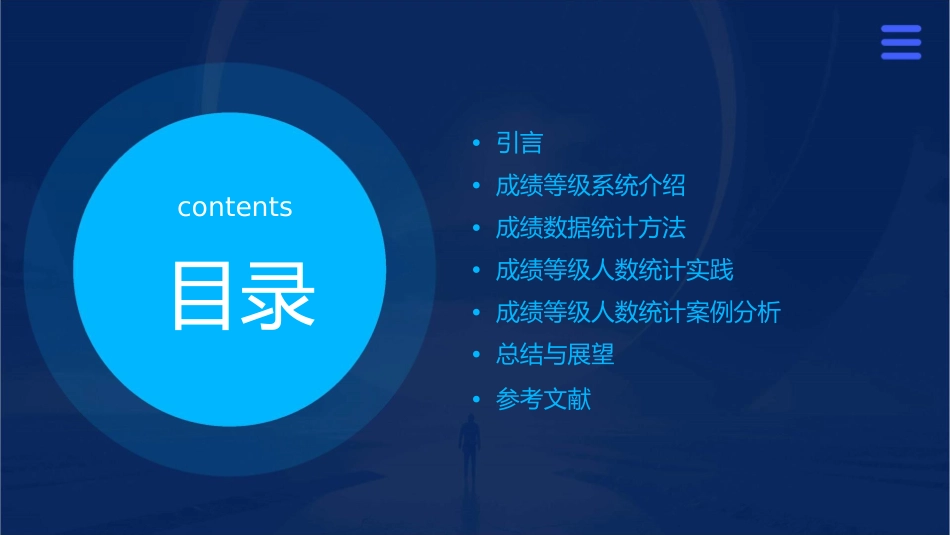 contents

目录

• 引言
• 成绩等级系统介绍
• 成绩数据统计方法
• 成绩等级人数统计实践
• 成绩等级人数统计案例分析
• 总结与展望
• 参考文献